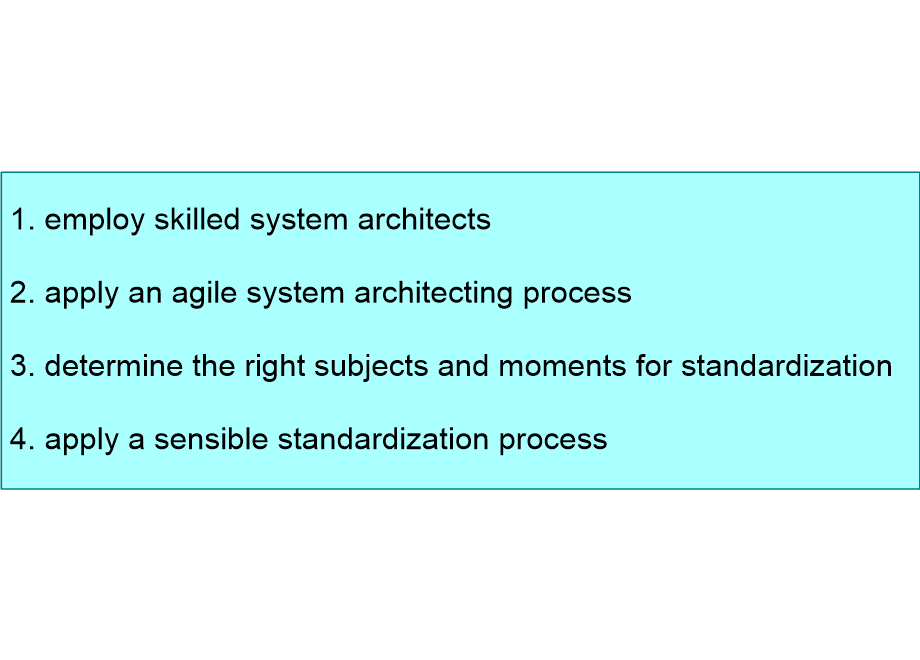 1. employ skilled system architects

2. apply an agile system architecting process

3. determine the right subjects and moments for standardization

4. apply a sensible standardization process